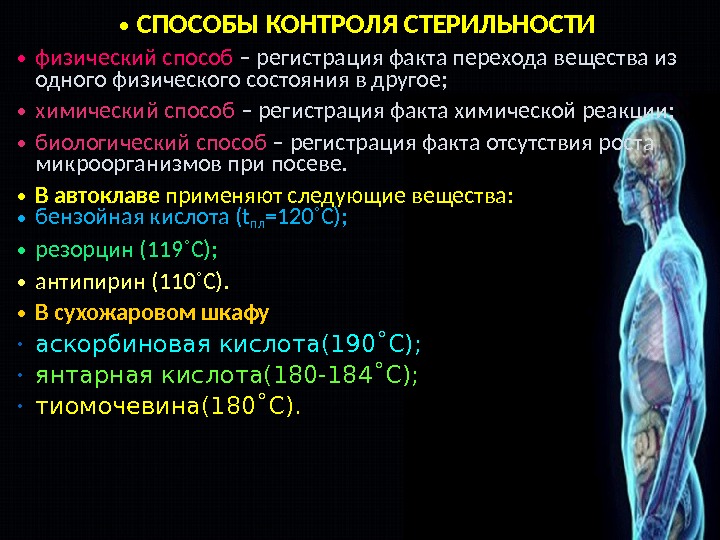 • СПОСОБЫ КОНТРОЛЯ СТЕРИЛЬНОСТИ

• физический способ – регистрация факта перехода вещества из одного физического состояния в другое;

• химический способ – регистрация факта химической реакции;

• биологический способ – регистрация факта отсутствия роста микроорганизмов при посеве.

• В автоклаве применяют следующие вещества:

• бензойная кислота ($t_{пл}$=120˚С);

• резорцин (119˚С);

• антипирин (110˚С).

• В сухожаровом шкафу

• аскорбиновая кислота(190˚С);

• янтарная кислота(180-184˚С);

• тиомочевина(180˚С).